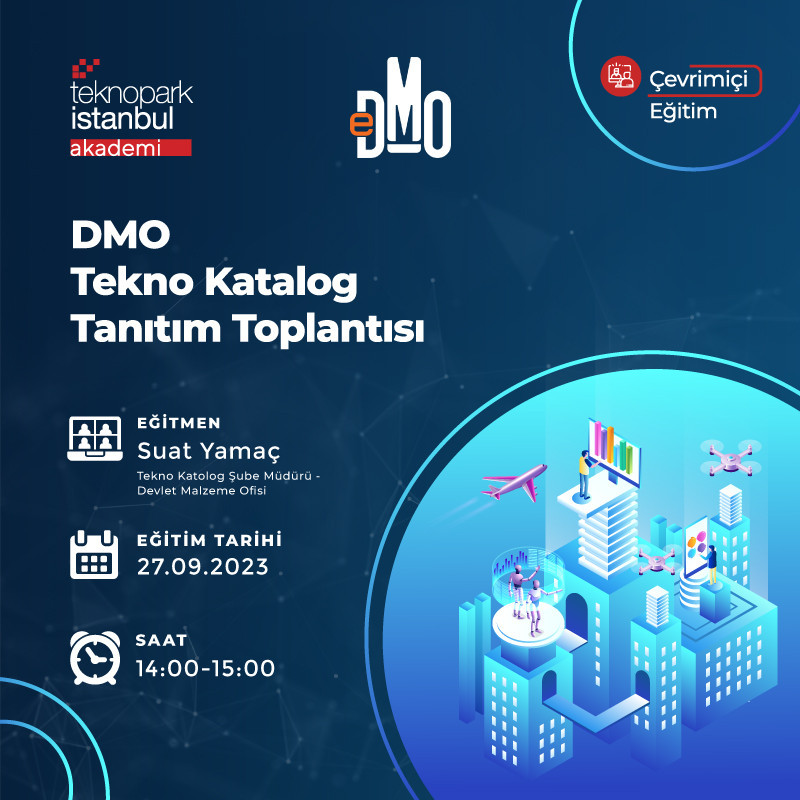 teknopark
istanbul
akademi

eDMO

Çevrimiçi
Eğitim

DMO
Tekno Katalog
Tanıtım Toplantısı

EĞİTMEN
Suat Yamaç
Tekno Katolog Şube Müdürü - Devlet Malzeme Ofisi

EĞİTİM TARİHİ
27.09.2023

SAAT
14:00-15:00